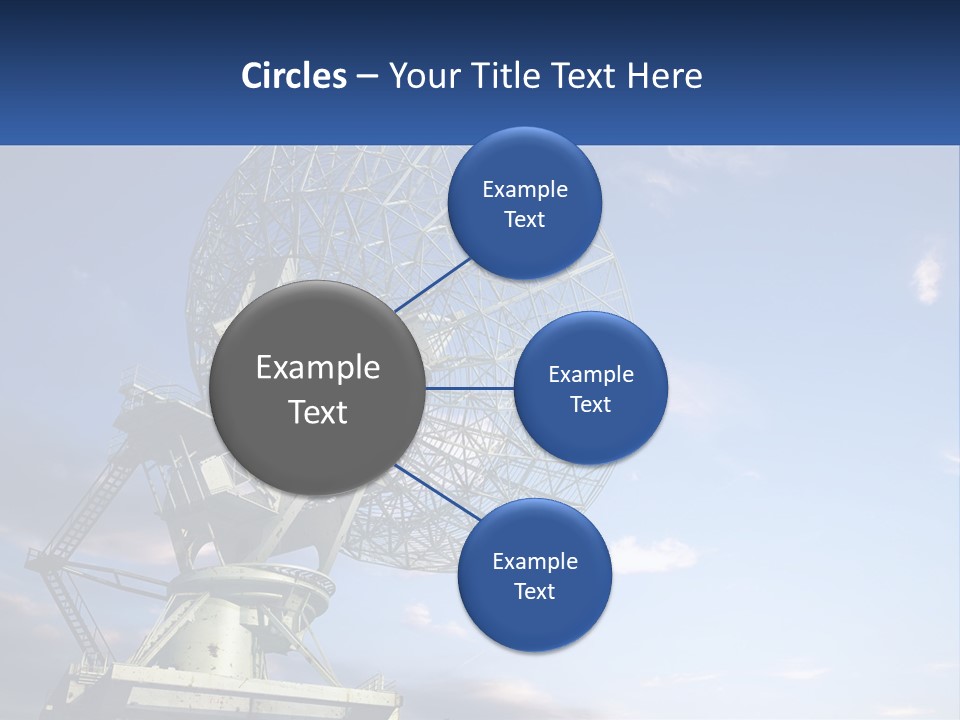 Circles – Your Title Text Here

Example Text

Example Text

Example Text

Example Text